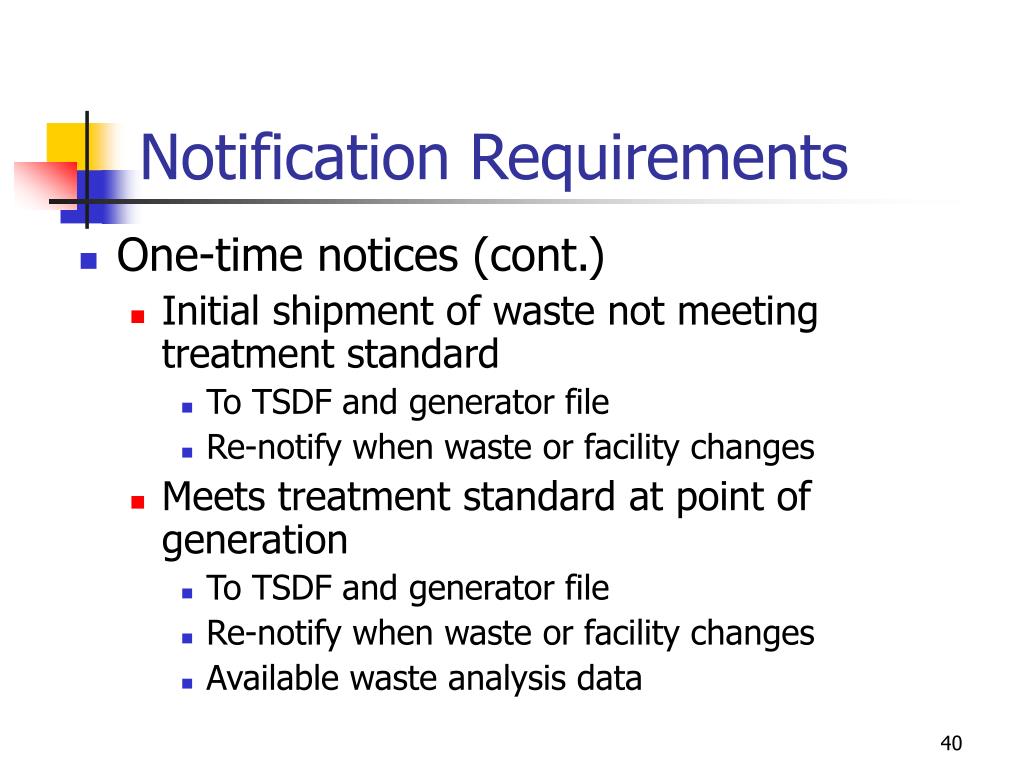 Notification Requirements

- One-time notices (cont.)
  - Initial shipment of waste not meeting treatment standard
    - To TSDF and generator file
    - Re-notify when waste or facility changes
  - Meets treatment standard at point of generation
    - To TSDF and generator file
    - Re-notify when waste or facility changes
    - Available waste analysis data

40